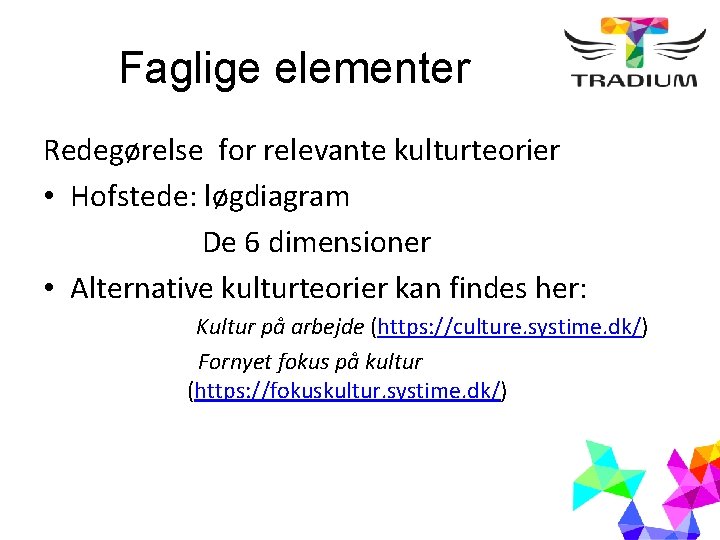 Faglige elementer

TRADIUM

Redegørelse for relevante kulturteorier

• Hofstede: løgdiagram

De 6 dimensioner

• Alternative kulturteorier kan findes her:

Kultur på arbejde (https://culture.systime.dk/)

Fornyet fokus på kultur (https://fokuskultur.systime.dk/)